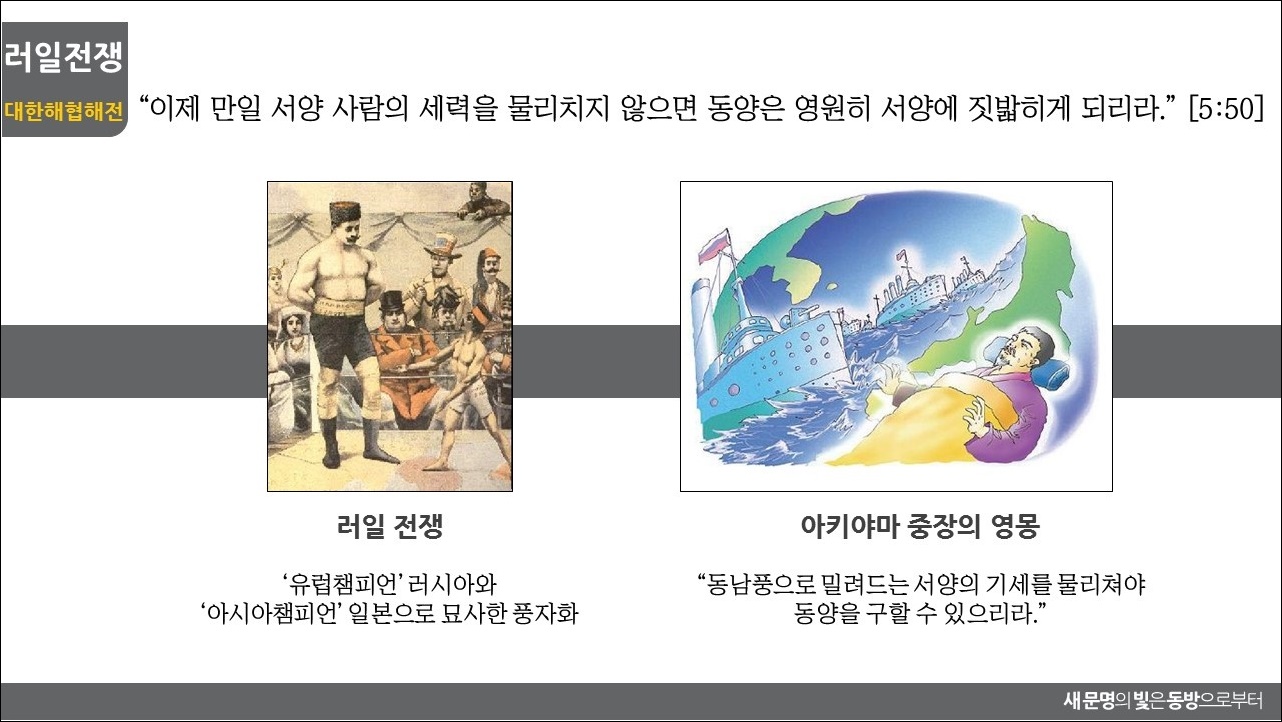 러일전쟁

대한해협해전

“이제 만일 서양 사람의 세력을 물리치지 않으면 동양은 영원히 서양에 짓밟히게 되리라.” [5:50]

러일 전쟁

‘유럽챔피언’ 러시아와
‘아시아챔피언’ 일본으로 묘사한 풍자화

아키야마 중장의 영몽

“동남풍으로 밀려드는 서양의 기세를 물리쳐야
동양을 구할 수 있으리라.”

새문명의 빛은 동방으로부터